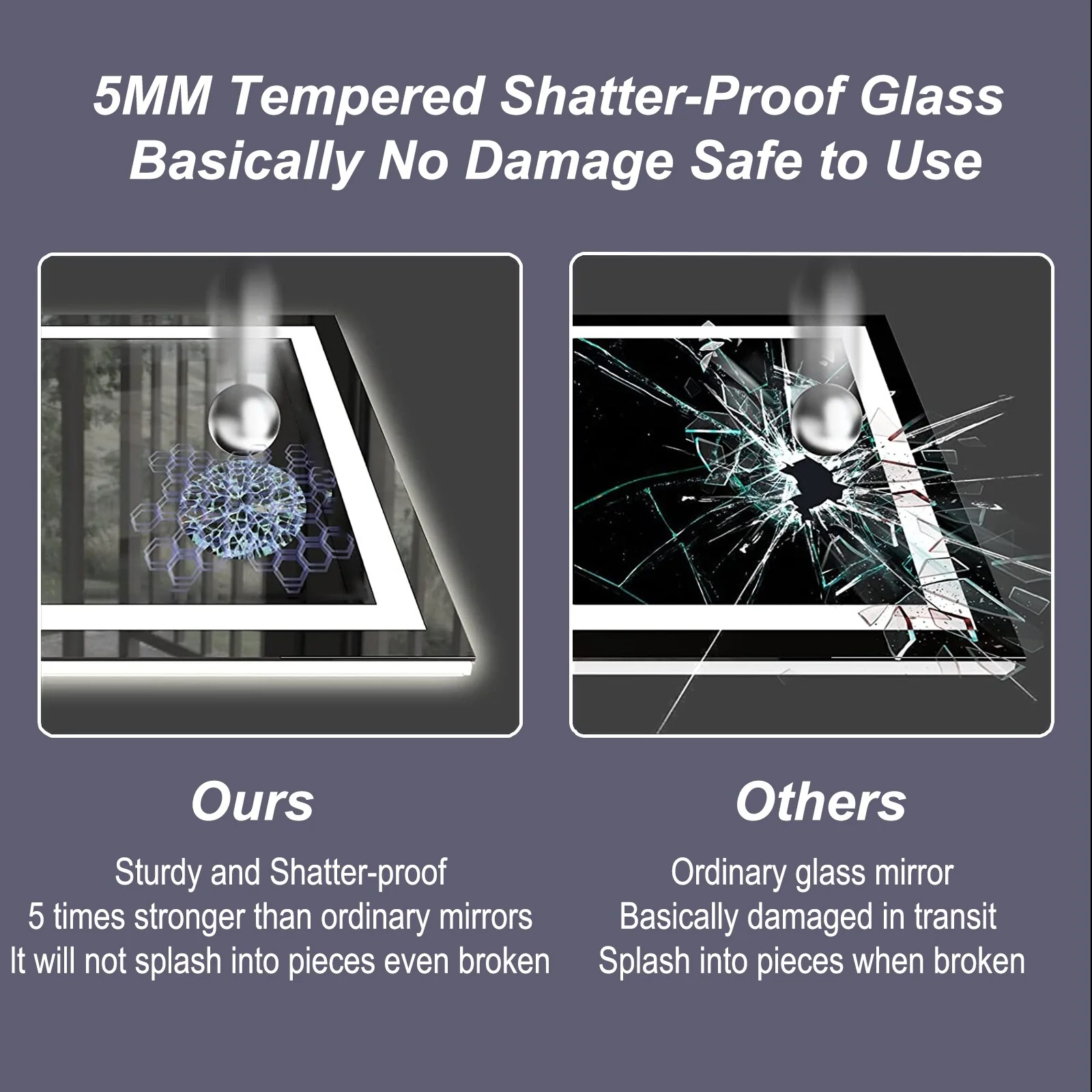 5MM Tempered Shatter-Proof Glass
Basically No Damage Safe to Use

Ours

Sturdy and Shatter-proof
5 times stronger than ordinary mirrors
It will not splash into pieces even broken

Others

Ordinary glass mirror
Basically damaged in transit
Splash into pieces when broken